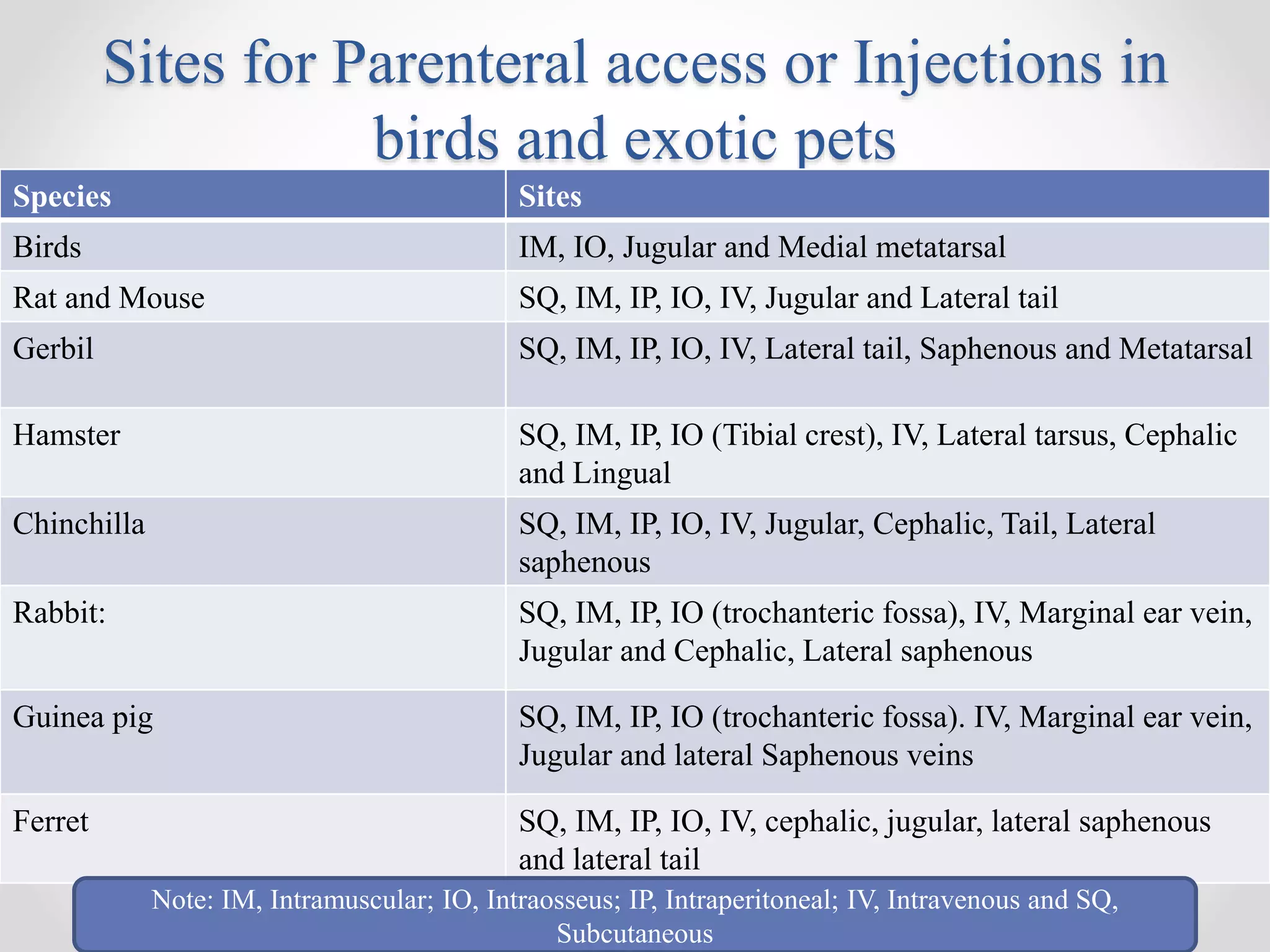 Sites for Parenteral access or Injections in birds and exotic pets

| Species | Sites |
|---|---|
| Birds | IM, IO, Jugular and Medial metatarsal |
| Rat and Mouse | SQ, IM, IP, IO, IV, Jugular and Lateral tail |
| Gerbil | SQ, IM, IP, IO, IV, Lateral tail, Saphenous and Metatarsal |
| Hamster | SQ, IM, IP, IO (Tibial crest), IV, Lateral tarsus, Cephalic and Lingual |
| Chinchilla | SQ, IM, IP, IO, IV, Jugular, Cephalic, Tail, Lateral saphenous |
| Rabbit: | SQ, IM, IP, IO (trochanteric fossa), IV, Marginal ear vein, Jugular and Cephalic, Lateral saphenous |
| Guinea pig | SQ, IM, IP, IO (trochanteric fossa). IV, Marginal ear vein, Jugular and lateral Saphenous veins |
| Ferret | SQ, IM, IP, IO, IV, cephalic, jugular, lateral saphenous and lateral tail |

Note: IM, Intramuscular; IO, Intraosseus; IP, Intraperitoneal; IV, Intravenous and SQ, Subcutaneous